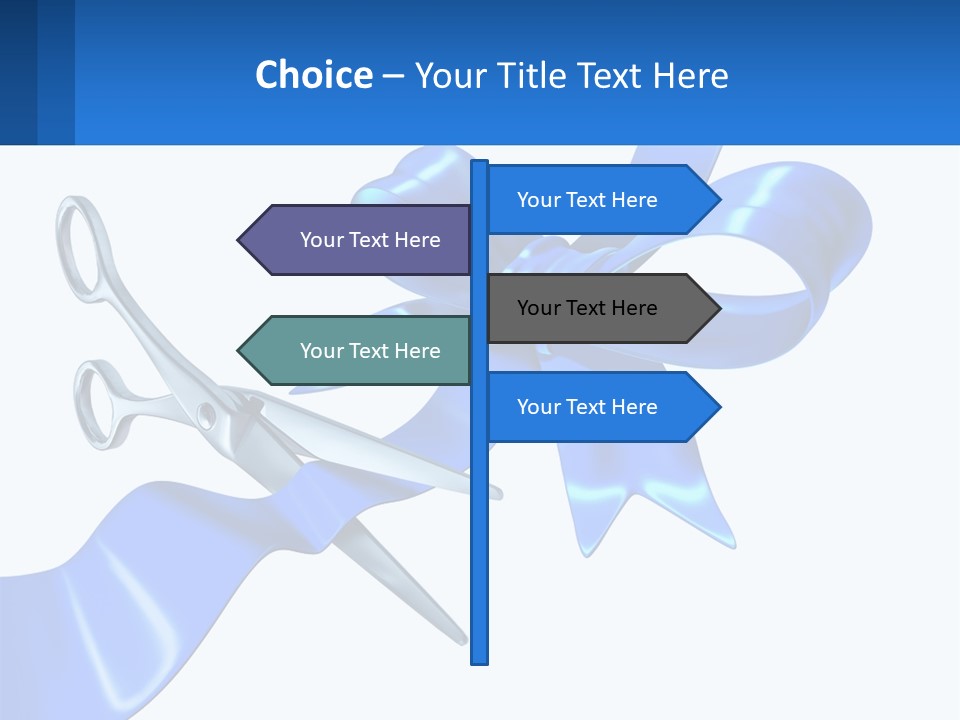 Choice – Your Title Text Here

Your Text Here

Your Text Here

Your Text Here

Your Text Here

Your Text Here